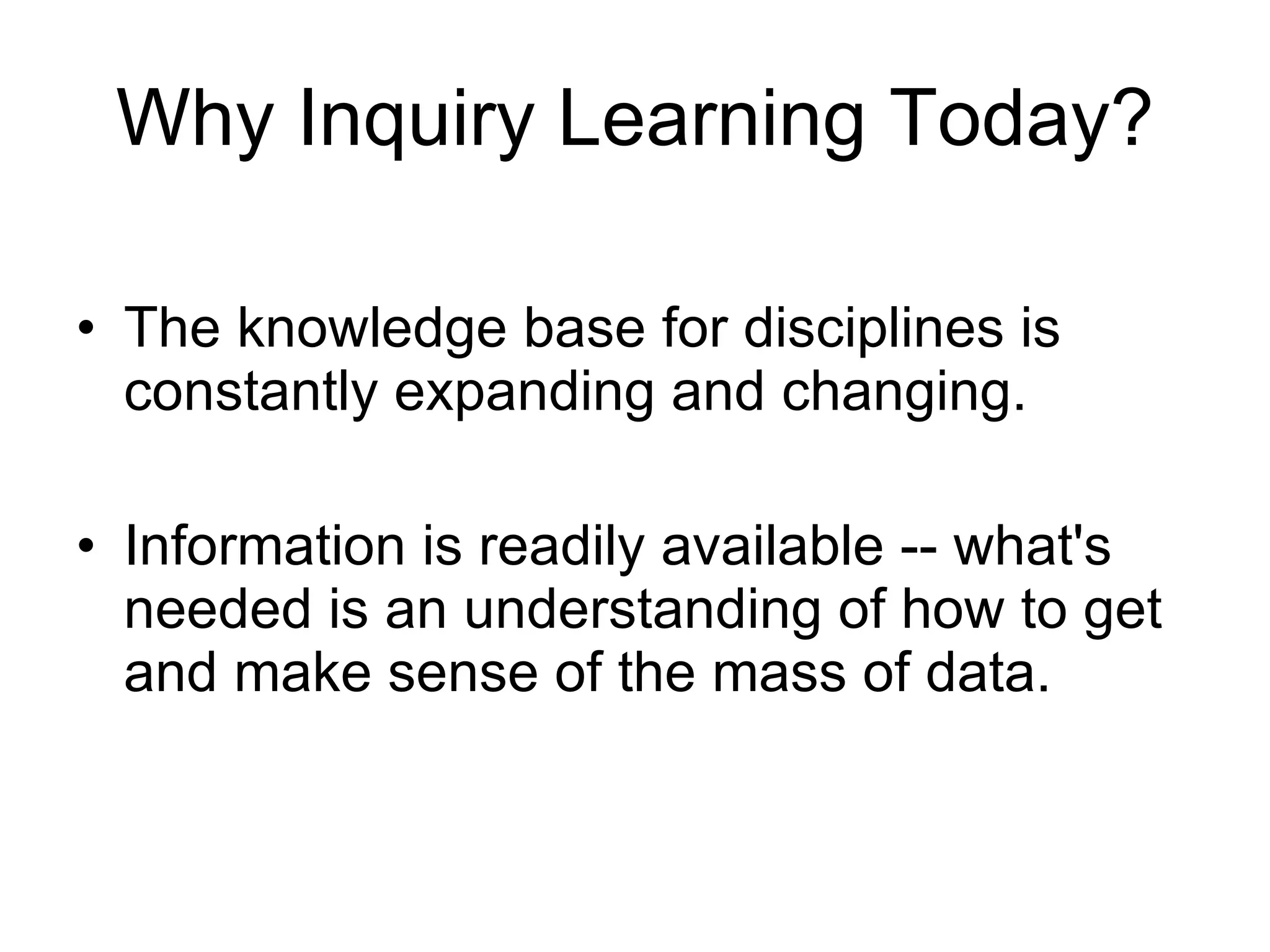 Why Inquiry Learning Today?

• The knowledge base for disciplines is constantly expanding and changing.

• Information is readily available -- what's needed is an understanding of how to get and make sense of the mass of data.